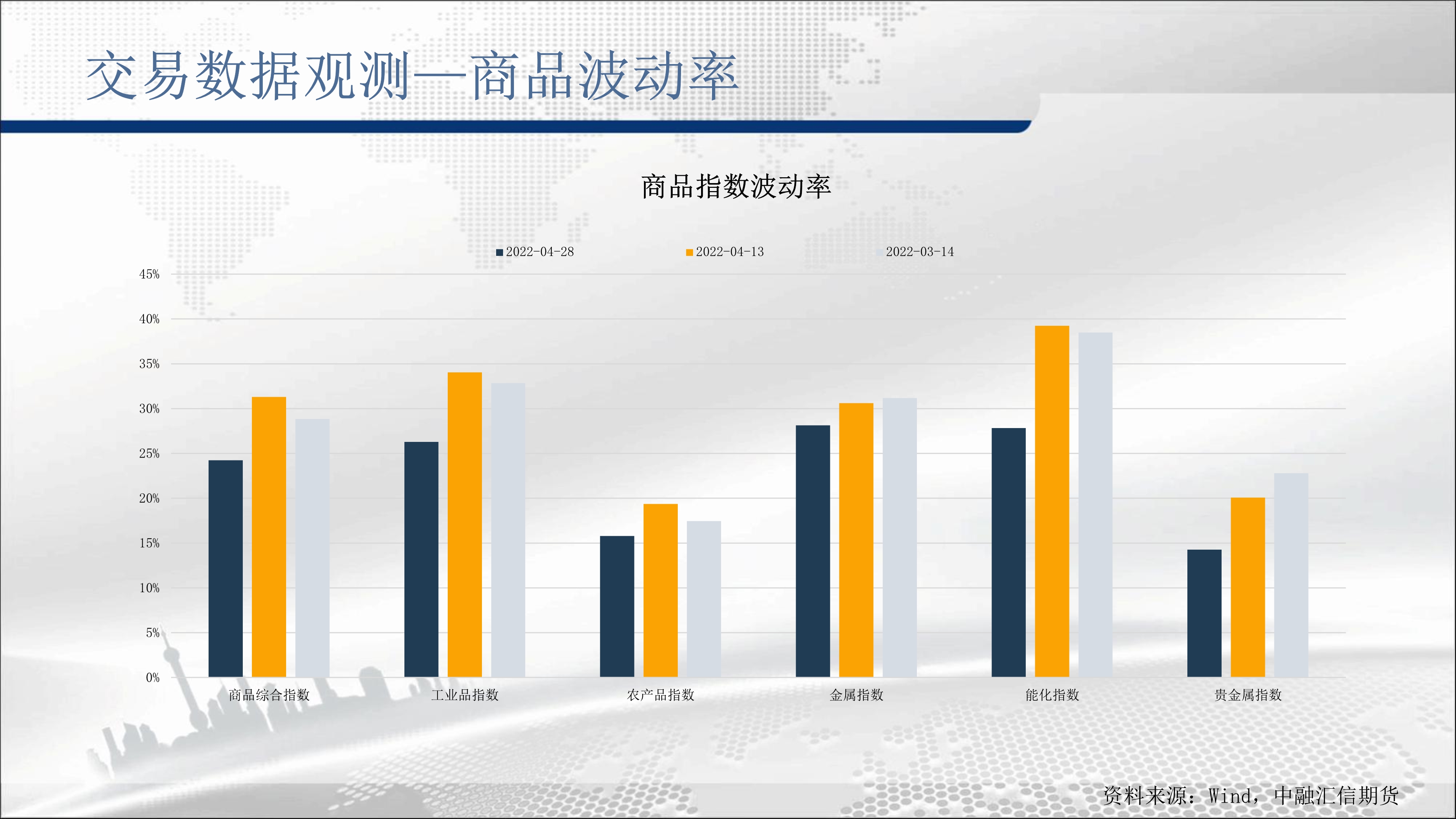 交易数据观测—商品波动率

商品指数波动率

2022-04-28 2022-04-13 2022-03-14

45%
40%
35%
30%
25%
20%
15%
10%
5%
0%

商品综合指数 工业品指数 农产品指数 金属指数 能化指数 贵金属指数

资料来源：Wind，中融汇信期货